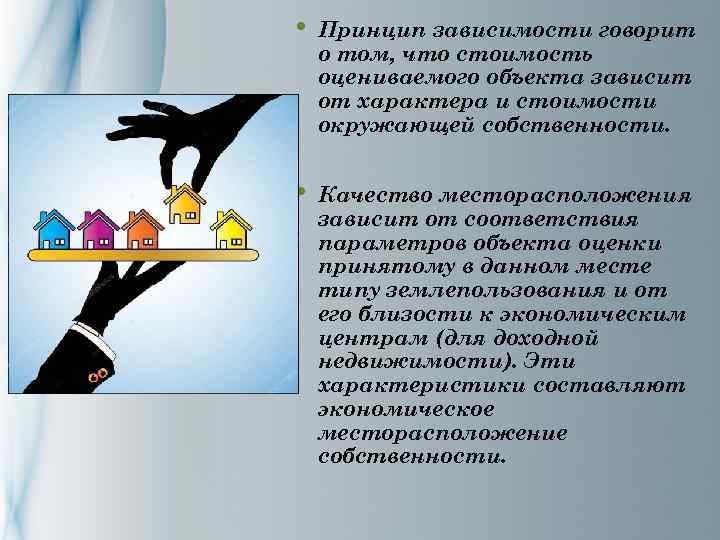 • Принцип зависимости говорит о том, что стоимость оцениваемого объекта зависит от характера и стоимости окружающей собственности.

• Качество месторасположения зависит от соответствия параметров объекта оценки принятому в данном месте типу землепользования и от его близости к экономическим центрам (для доходной недвижимости). Эти характеристики составляют экономическое месторасположение собственности.